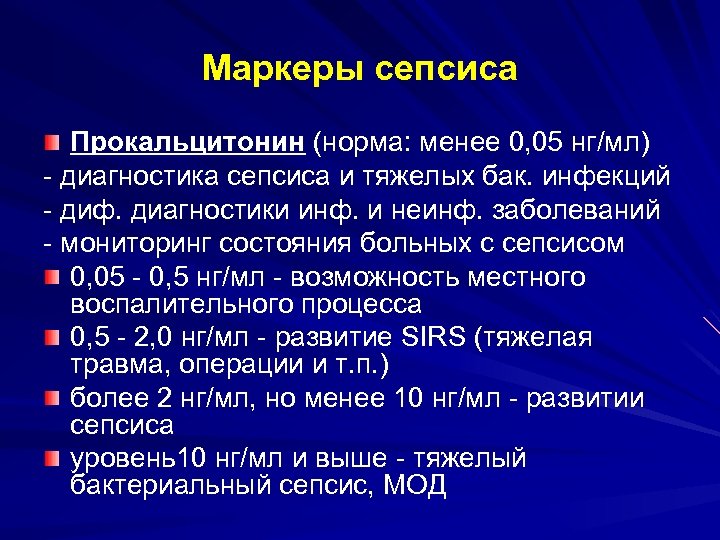 Маркеры сепсиса

Прокальцитонин (норма: менее 0,05 нг/мл)
- диагностика сепсиса и тяжелых бак. инфекций
- диф. диагностики инф. и неинф. заболеваний
- мониторинг состояния больных с сепсисом

0,05 - 0,5 нг/мл - возможность местного воспалительного процесса

0,5 - 2,0 нг/мл - развитие SIRS (тяжелая травма, операции и т.п.)

более 2 нг/мл, но менее 10 нг/мл - развитии сепсиса

уровень10 нг/мл и выше - тяжелый бактериальный сепсис, МОД